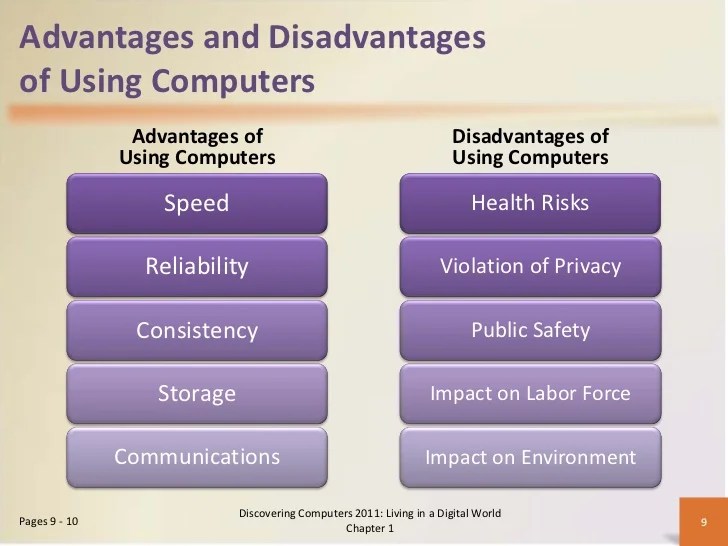 Advantages and Disadvantages of Using Computers

Advantages of Using Computers

Speed

Reliability

Consistency

Storage

Communications

Disadvantages of Using Computers

Health Risks

Violation of Privacy

Public Safety

Impact on Labor Force

Impact on Environment

Pages 9 - 10

Discovering Computers 2011: Living in a Digital World
Chapter 1

9